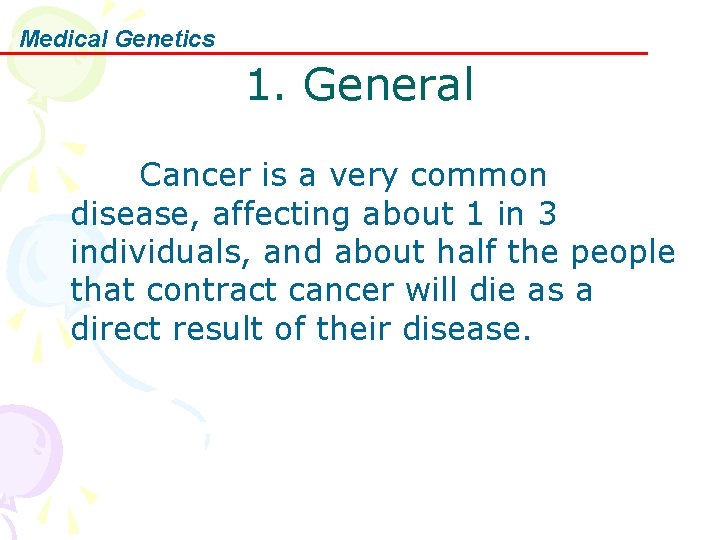 Medical Genetics

1. General

Cancer is a very common disease, affecting about 1 in 3 individuals, and about half the people that contract cancer will die as a direct result of their disease.